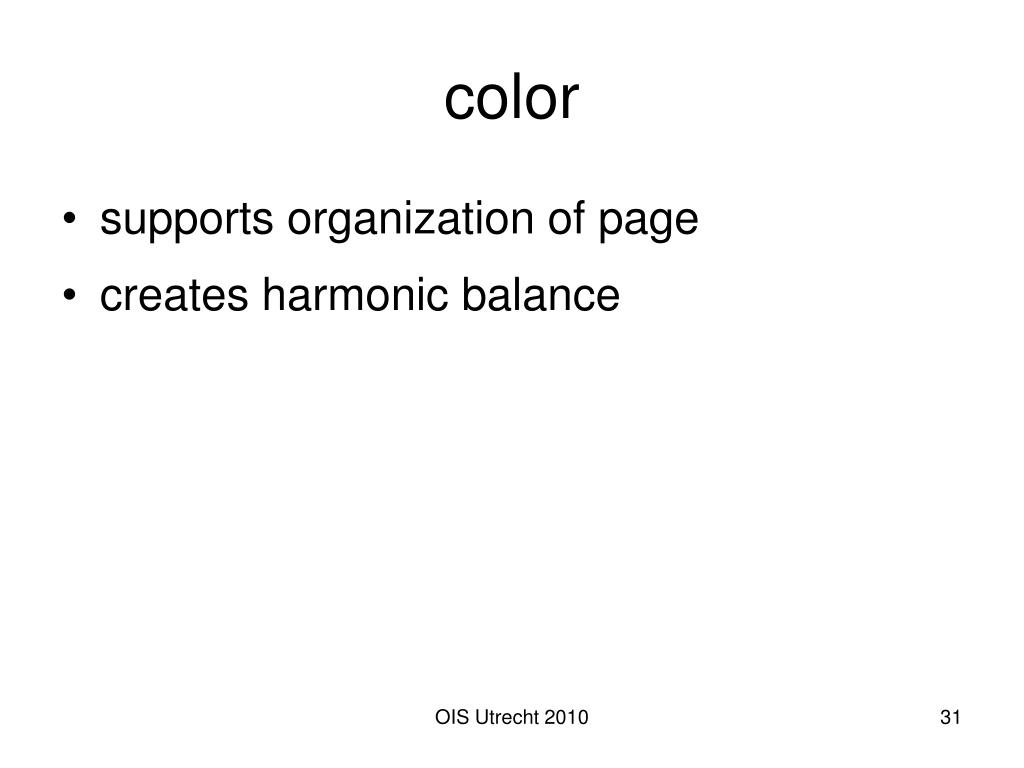 color

• supports organization of page
• creates harmonic balance

OIS Utrecht 2010

31